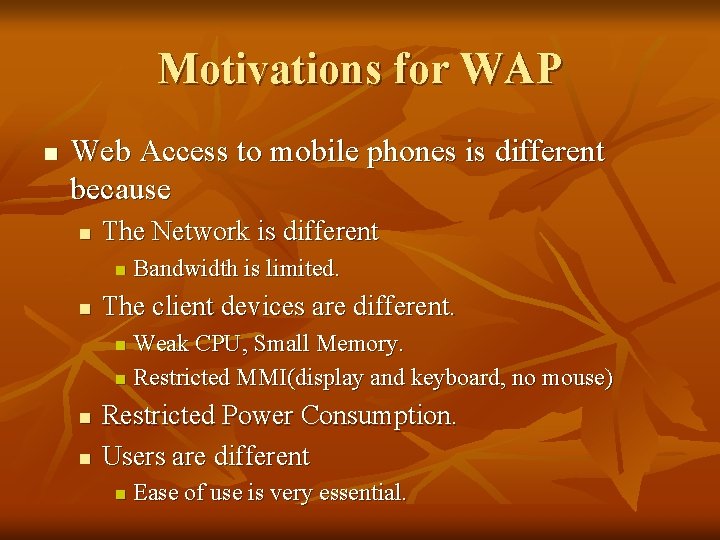 Motivations for WAP

- Web Access to mobile phones is different because
  - The Network is different
    - Bandwidth is limited.
  - The client devices are different.
    - Weak CPU, Small Memory.
    - Restricted MMI(display and keyboard, no mouse)
  - Restricted Power Consumption.
  - Users are different
    - Ease of use is very essential.